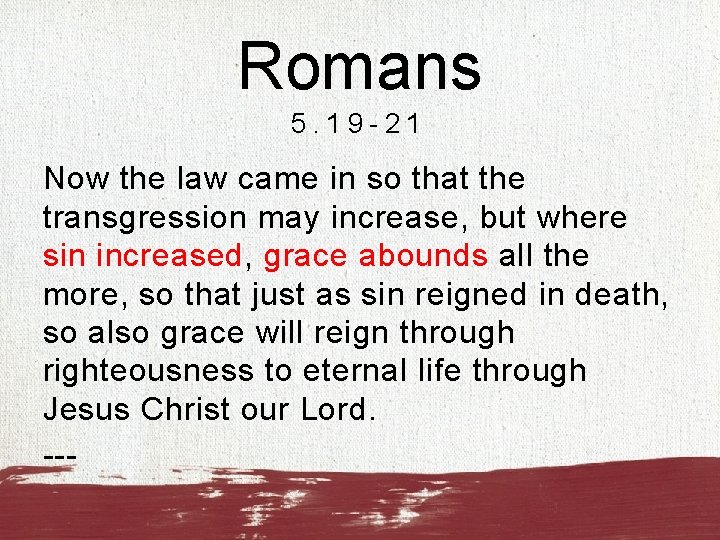 Romans

5.19-21

Now the law came in so that the transgression may increase, but where sin increased, grace abounds all the more, so that just as sin reigned in death, so also grace will reign through righteousness to eternal life through Jesus Christ our Lord.

---